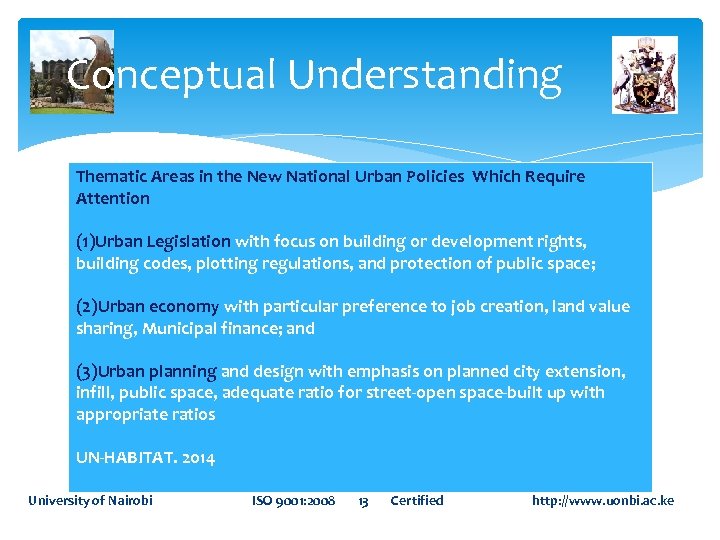 Conceptual Understanding

Thematic Areas in the New National Urban Policies Which Require Attention

(1)Urban Legislation with focus on building or development rights, building codes, plotting regulations, and protection of public space;

(2)Urban economy with particular preference to job creation, land value sharing, Municipal finance; and

(3)Urban planning and design with emphasis on planned city extension, infill, public space, adequate ratio for street-open space-built up with appropriate ratios

UN-HABITAT. 2014

University of Nairobi ISO 9001:2008 13 Certified http://www.uonbi.ac.ke